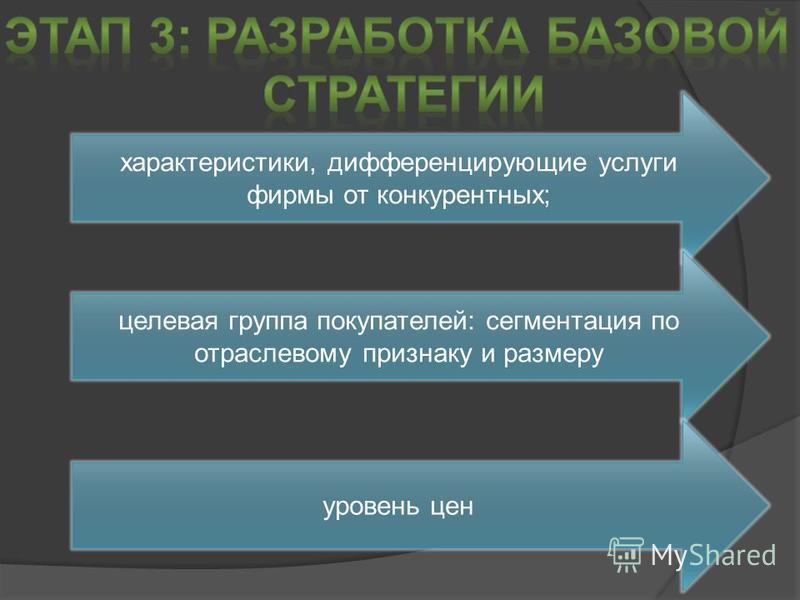 ЭТАП 3: РАЗРАБОТКА БАЗОВОЙ СТРАТЕГИИ

характеристики, дифференцирующие услуги фирмы от конкурентных;

целевая группа покупателей: сегментация по отраслевому признаку и размеру

уровень цен

MyShared